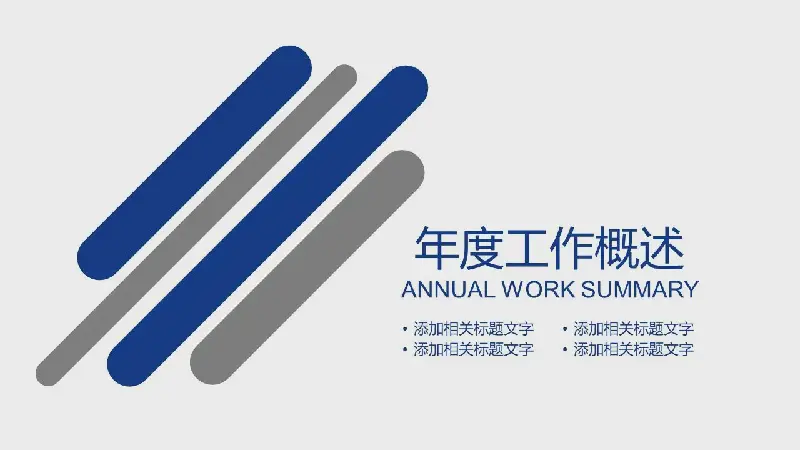 年度工作概述

ANNUAL WORK SUMMARY

• 添加相关标题文字
• 添加相关标题文字
• 添加相关标题文字
• 添加相关标题文字